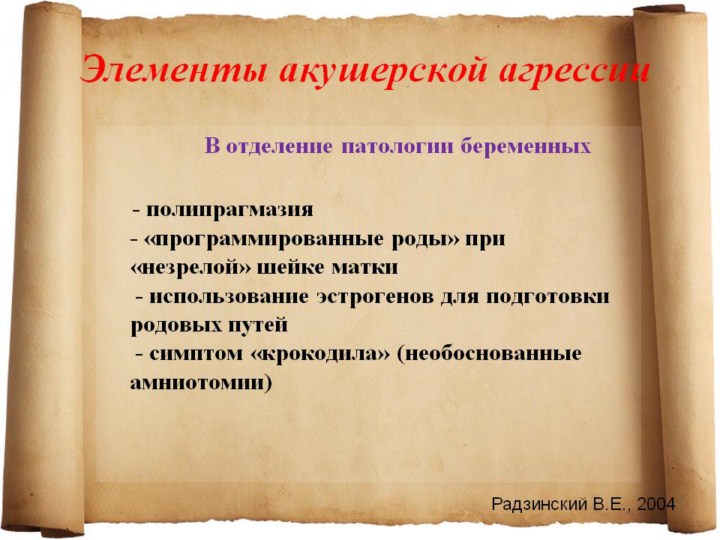 Элементы акушерской агрессии

В отделение патологии беременных

- полипрагмазия
- «программированные роды» при «незрелой» шейке матки
- использование эстрогенов для подготовки родовых путей
- симптом «крокодила» (необоснованные амниотомии)

Радзинский В.Е., 2004